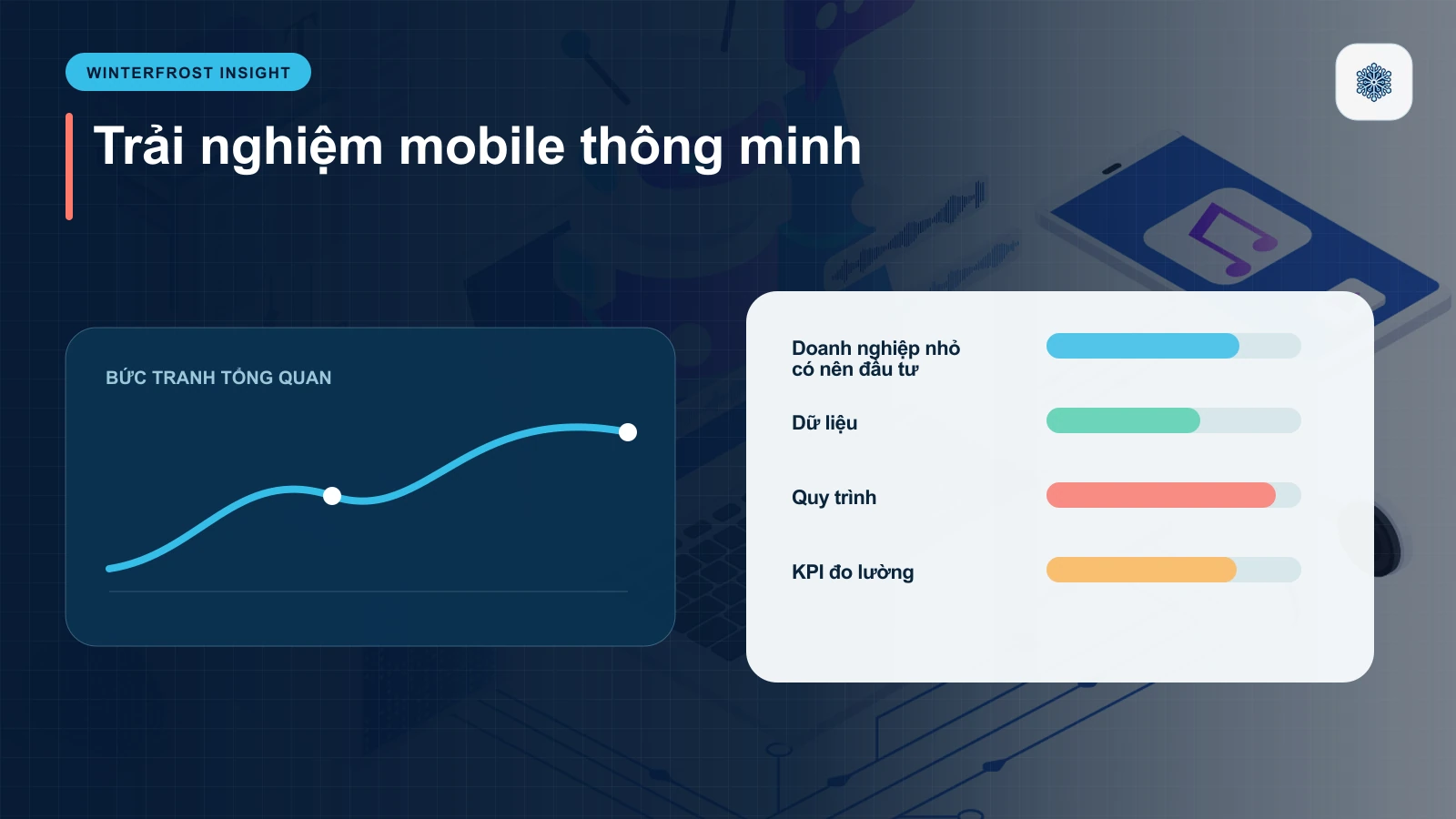 WINTERFROST INSIGHT

Trải nghiệm mobile thông minh

BỨC TRANH TỔNG QUAN

Doanh nghiệp nhỏ có nên đầu tư

Dữ liệu

Quy trình

KPI đo lường